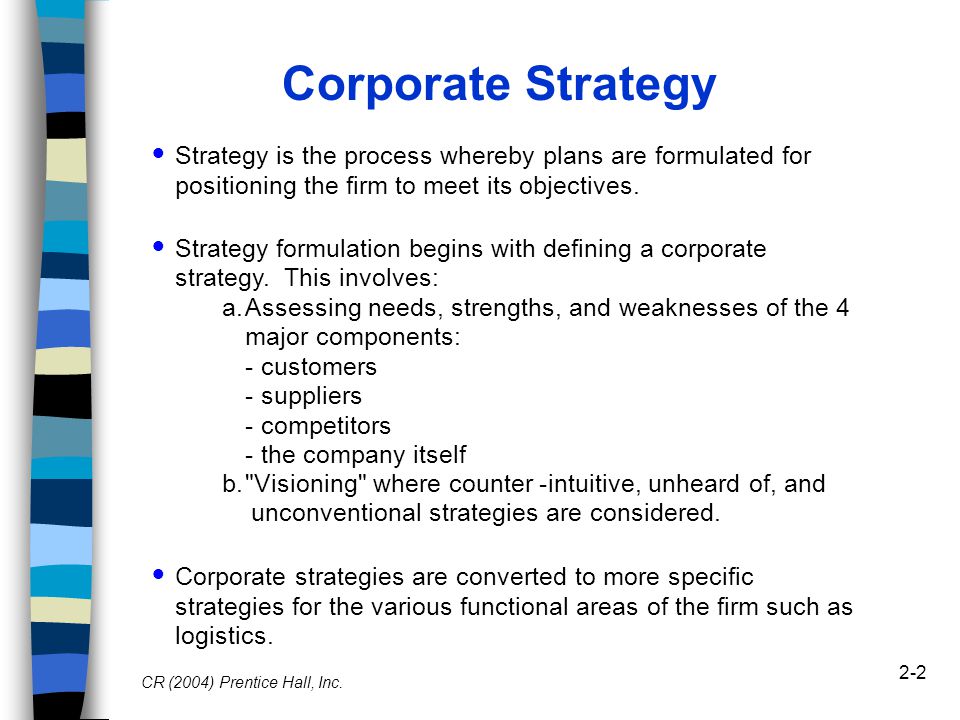 Corporate Strategy

• Strategy is the process whereby plans are formulated for positioning the firm to meet its objectives.

• Strategy formulation begins with defining a corporate strategy. This involves:
a. Assessing needs, strengths, and weaknesses of the 4 major components:
- customers
- suppliers
- competitors
- the company itself
b. "Visioning" where counter -intuitive, unheard of, and unconventional strategies are considered.

• Corporate strategies are converted to more specific strategies for the various functional areas of the firm such as logistics.

CR (2004) Prentice Hall, Inc.

2-2